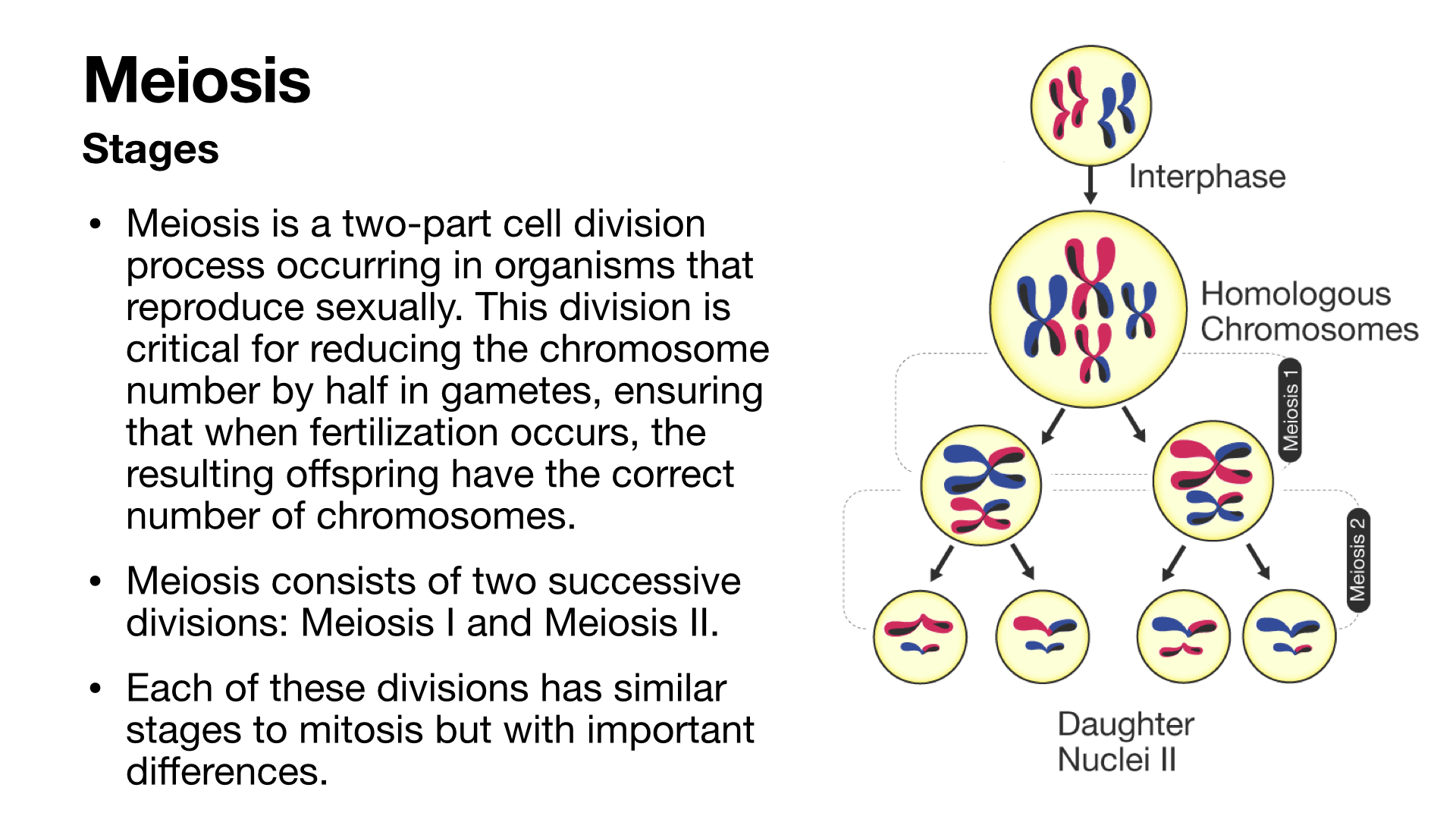 Meiosis

Stages

• Meiosis is a two-part cell division process occurring in organisms that reproduce sexually. This division is critical for reducing the chromosome number by half in gametes, ensuring that when fertilization occurs, the resulting offspring have the correct number of chromosomes.

• Meiosis consists of two successive divisions: Meiosis I and Meiosis II.

• Each of these divisions has similar stages to mitosis but with important differences.

Interphase

Homologous Chromosomes

Meiosis 1

Meiosis 2

Daughter Nuclei II